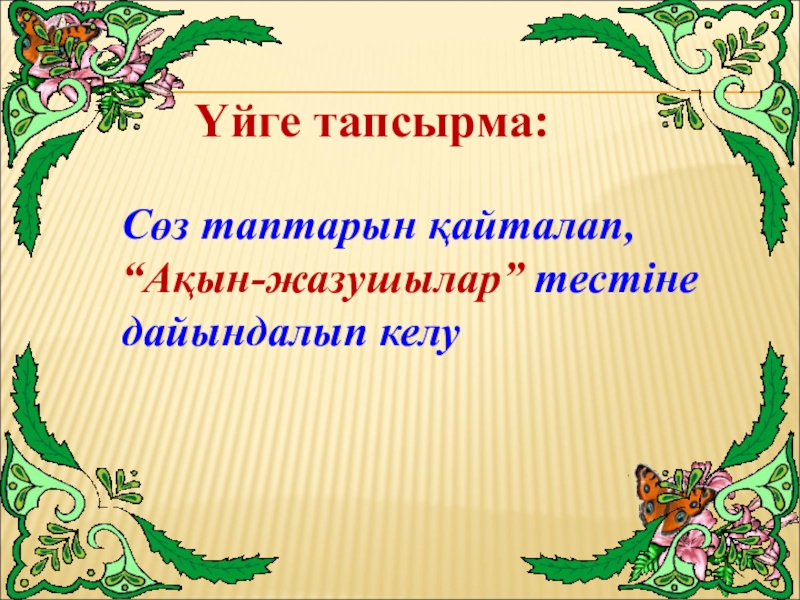 Үйге тапсырма:

Сөз таптарын қайталап, “Ақын-жазушылар” тестіне дайындалып келу